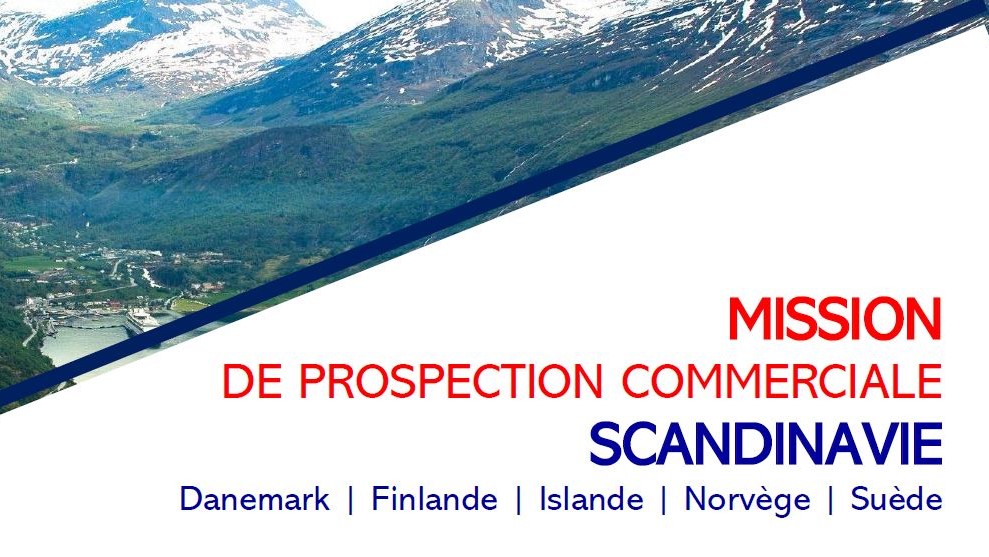 MISSION
DE PROSPECTION COMMERCIALE
SCANDINAVIE
Danemark | Finlande | Islande | Norvège | Suède